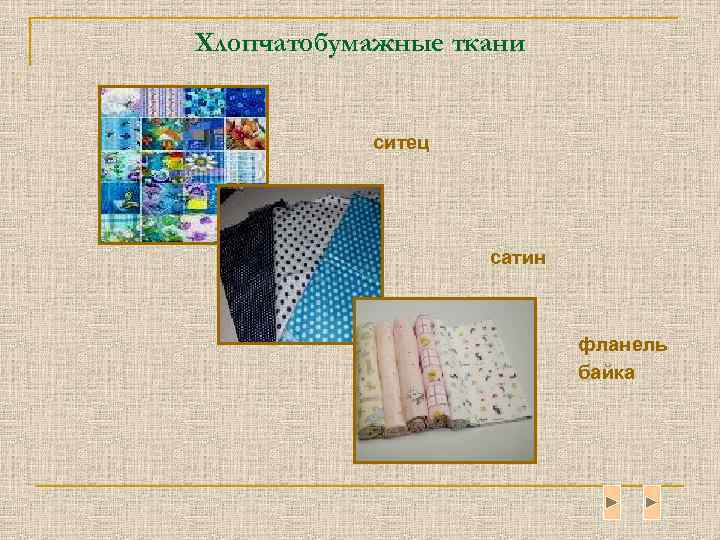 Хлопчатобумажные ткани

ситец

сатин

фланель
байка